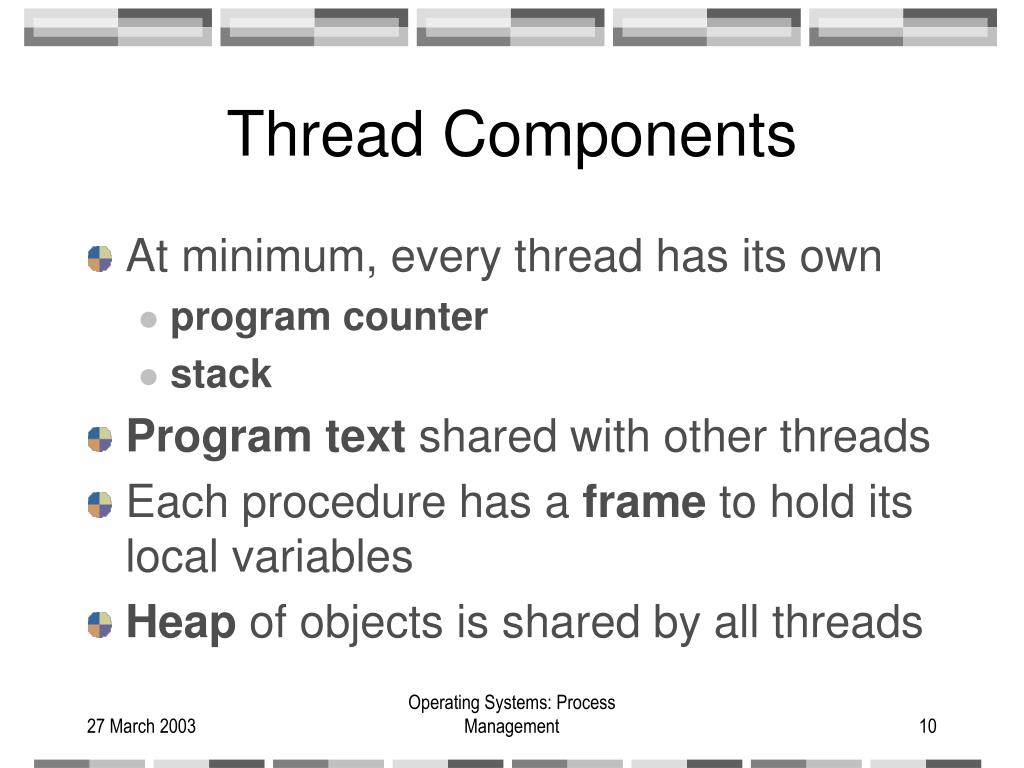 Thread Components

At minimum, every thread has its own

program counter

stack

Program text shared with other threads

Each procedure has a frame to hold its local variables

Heap of objects is shared by all threads

27 March 2003

Operating Systems: Process Management

10